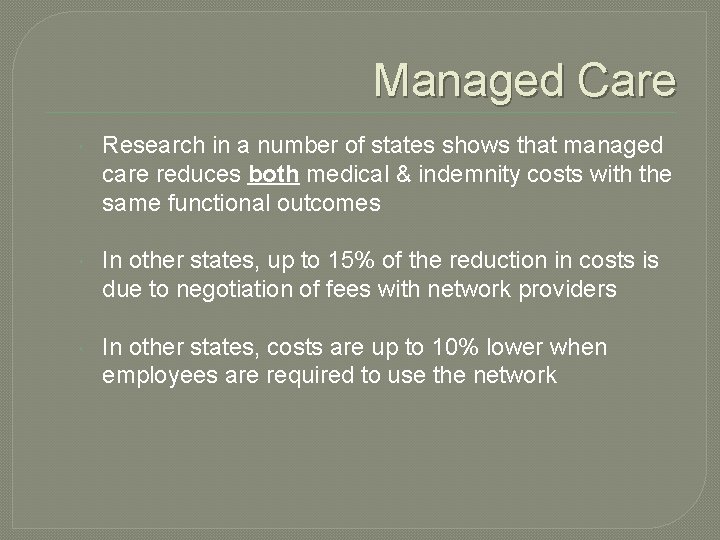 Managed Care

Research in a number of states shows that managed care reduces both medical & indemnity costs with the same functional outcomes

In other states, up to 15% of the reduction in costs is due to negotiation of fees with network providers

In other states, costs are up to 10% lower when employees are required to use the network